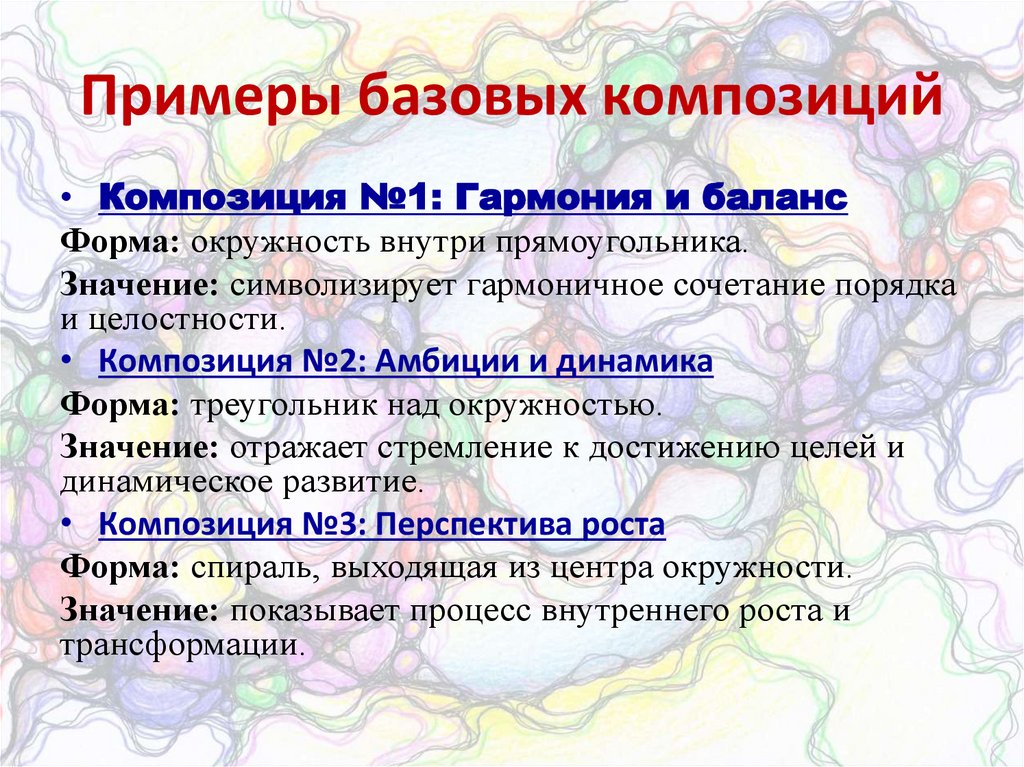 Примеры базовых композиций

• Композиция №1: Гармония и баланс

Форма: окружность внутри прямоугольника.

Значение: символизирует гармоничное сочетание порядка и целостности.

• Композиция №2: Амбиции и динамика

Форма: треугольник над окружностью.

Значение: отражает стремление к достижению целей и динамическое развитие.

• Композиция №3: Перспектива роста

Форма: спираль, выходящая из центра окружности.

Значение: показывает процесс внутреннего роста и трансформации.